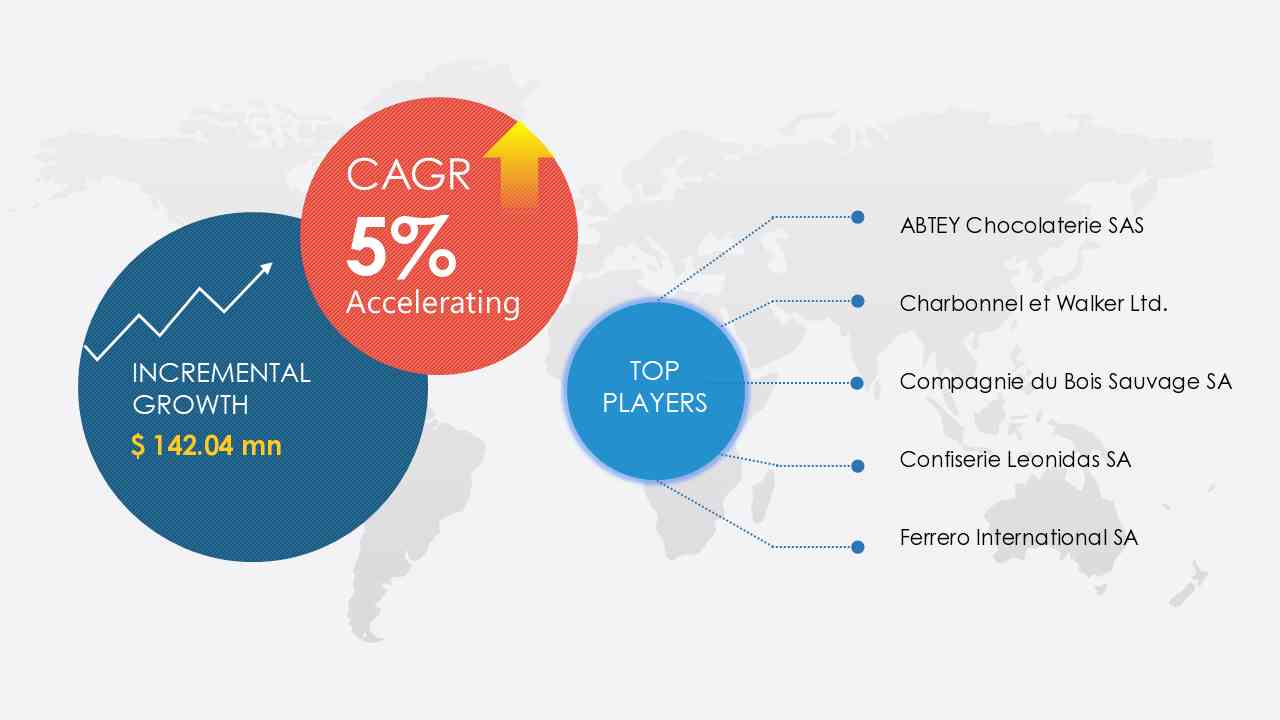 CAGR
5%
Accelerating

INCREMENTAL GROWTH
$ 142.04 mn

TOP PLAYERS

ABTEY Chocolaterie SAS

Charbonnel et Walker Ltd.

Compagnie du Bois Sauvage SA

Confiserie Leonidas SA

Ferrero International SA